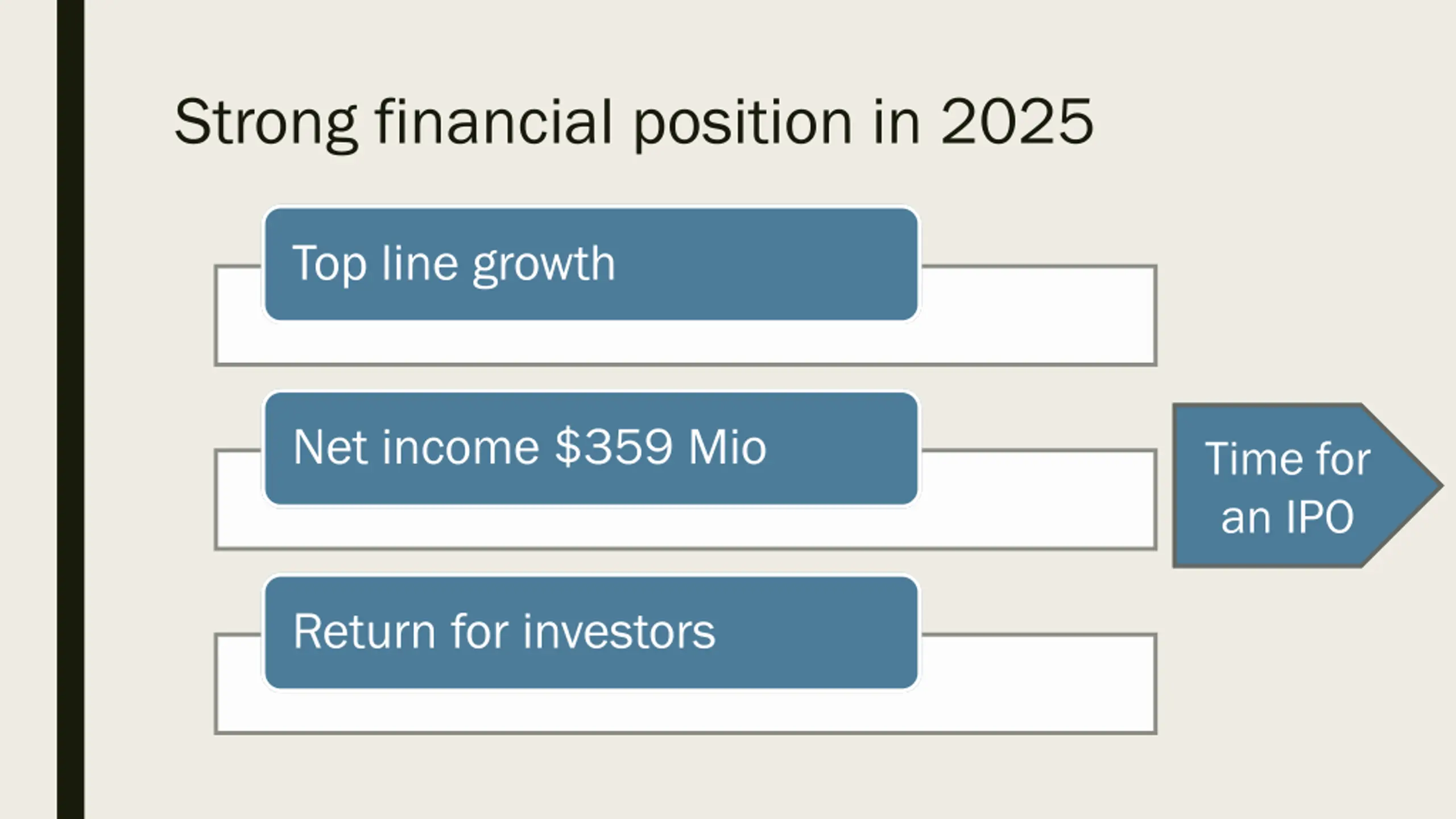 Strong financial position in 2025

Top line growth

Net income \$359 Mio

Return for investors

Time for an IPO